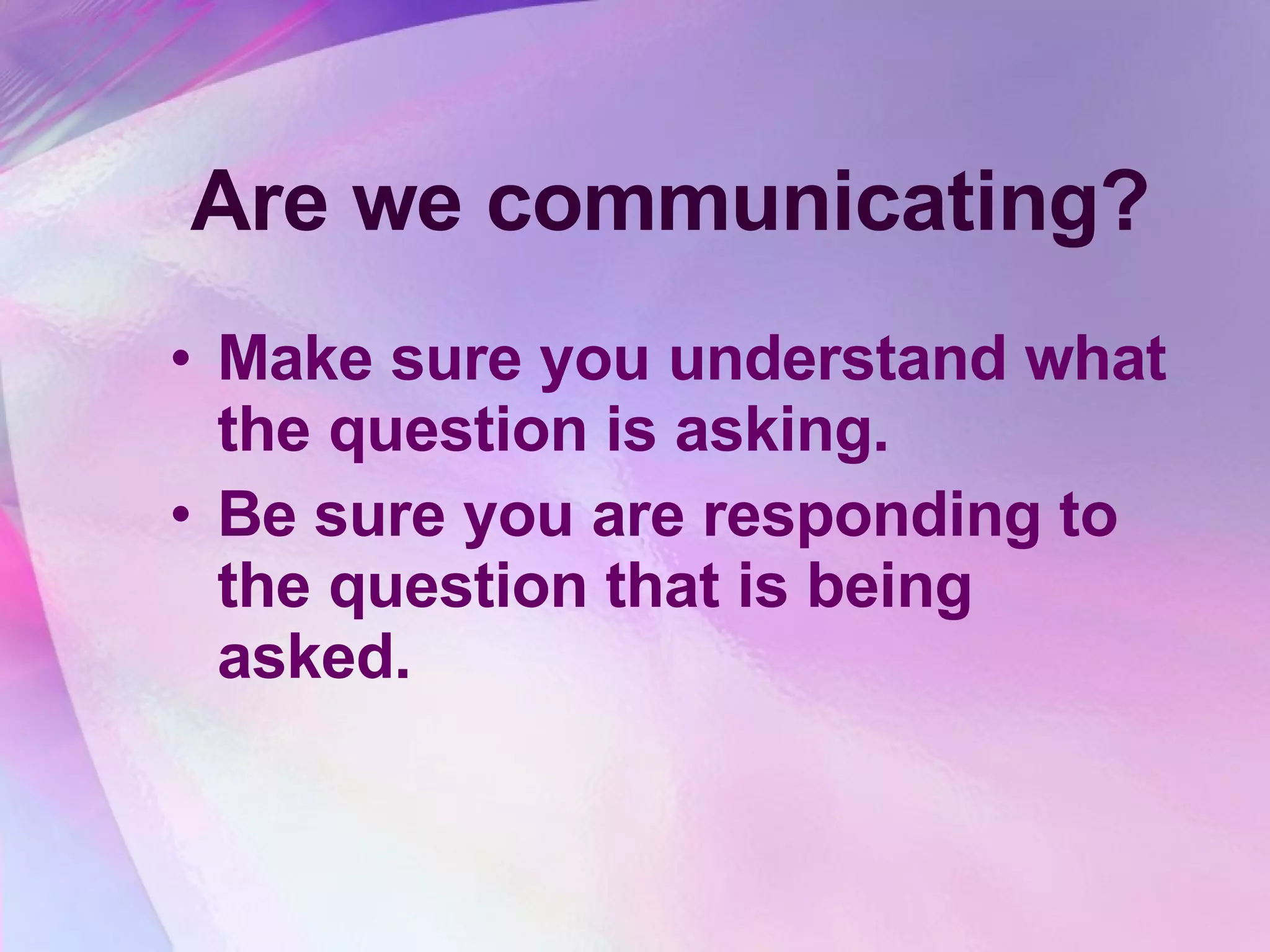 Are we communicating?

• Make sure you understand what the question is asking.
• Be sure you are responding to the question that is being asked.